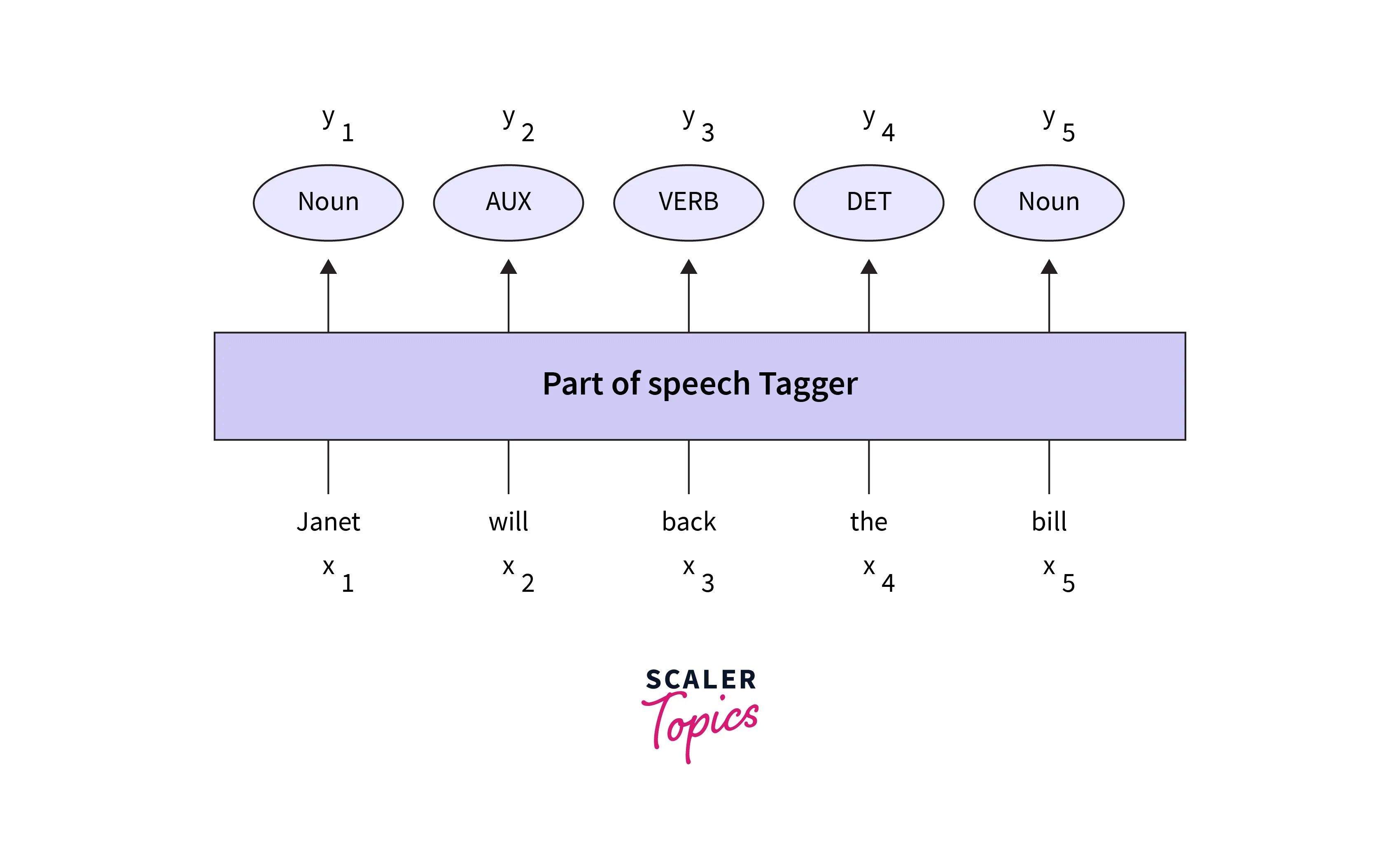 $y_1$ $y_2$ $y_3$ $y_4$ $y_5$

Noun AUX VERB DET Noun

Part of speech Tagger

Janet will back the bill

$x_1$ $x_2$ $x_3$ $x_4$ $x_5$

SCALER
Topics